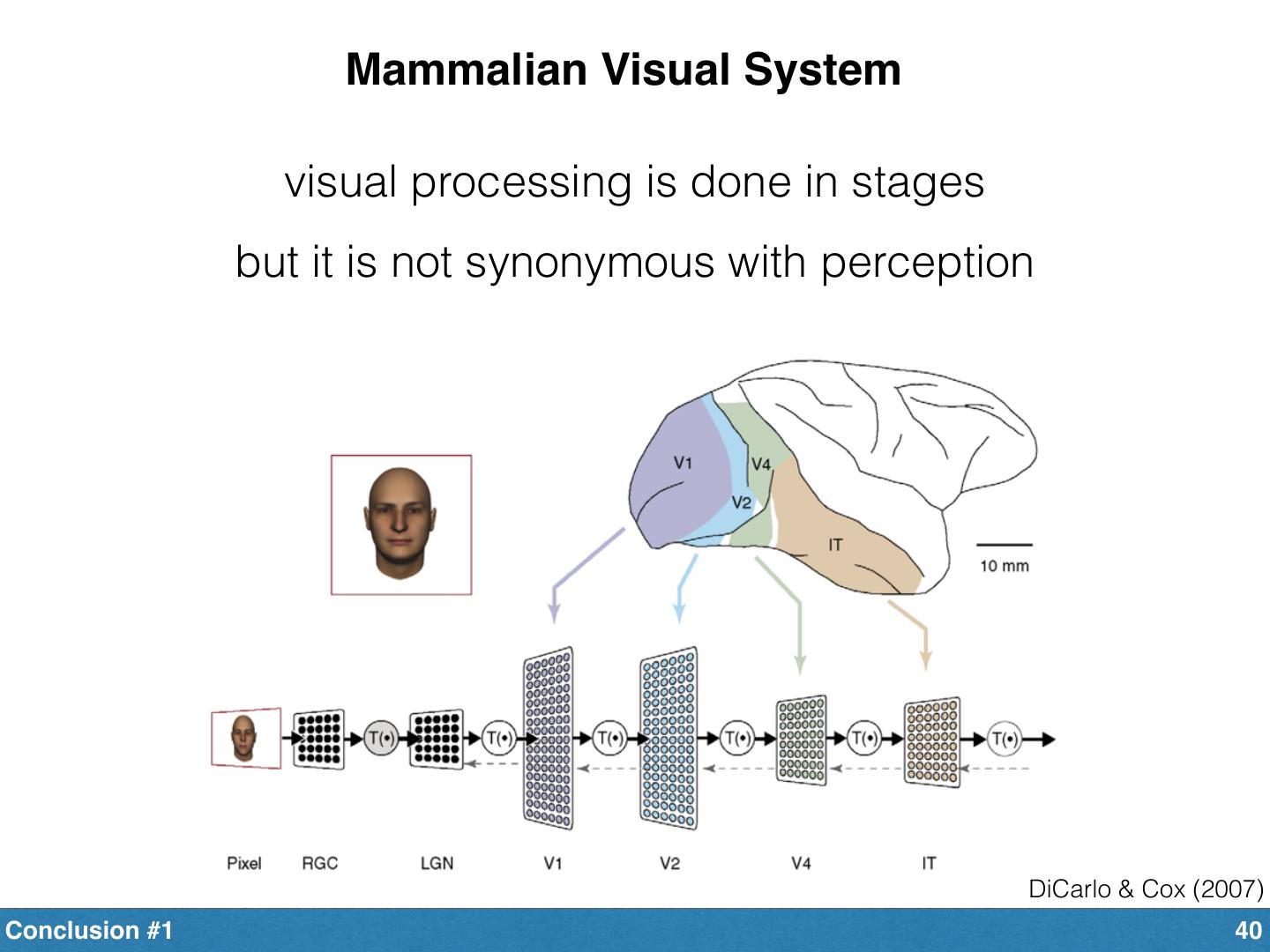 Mammalian Visual System

visual processing is done in stages

but it is not synonymous with perception

V1
V4
V2
IT
10 mm

T(•)
T(•)
T(•)
T(•)
T(•)
T(•)

Pixel RGC LGN V1 V2 V4 IT

DiCarlo & Cox (2007)

Conclusion #1
40